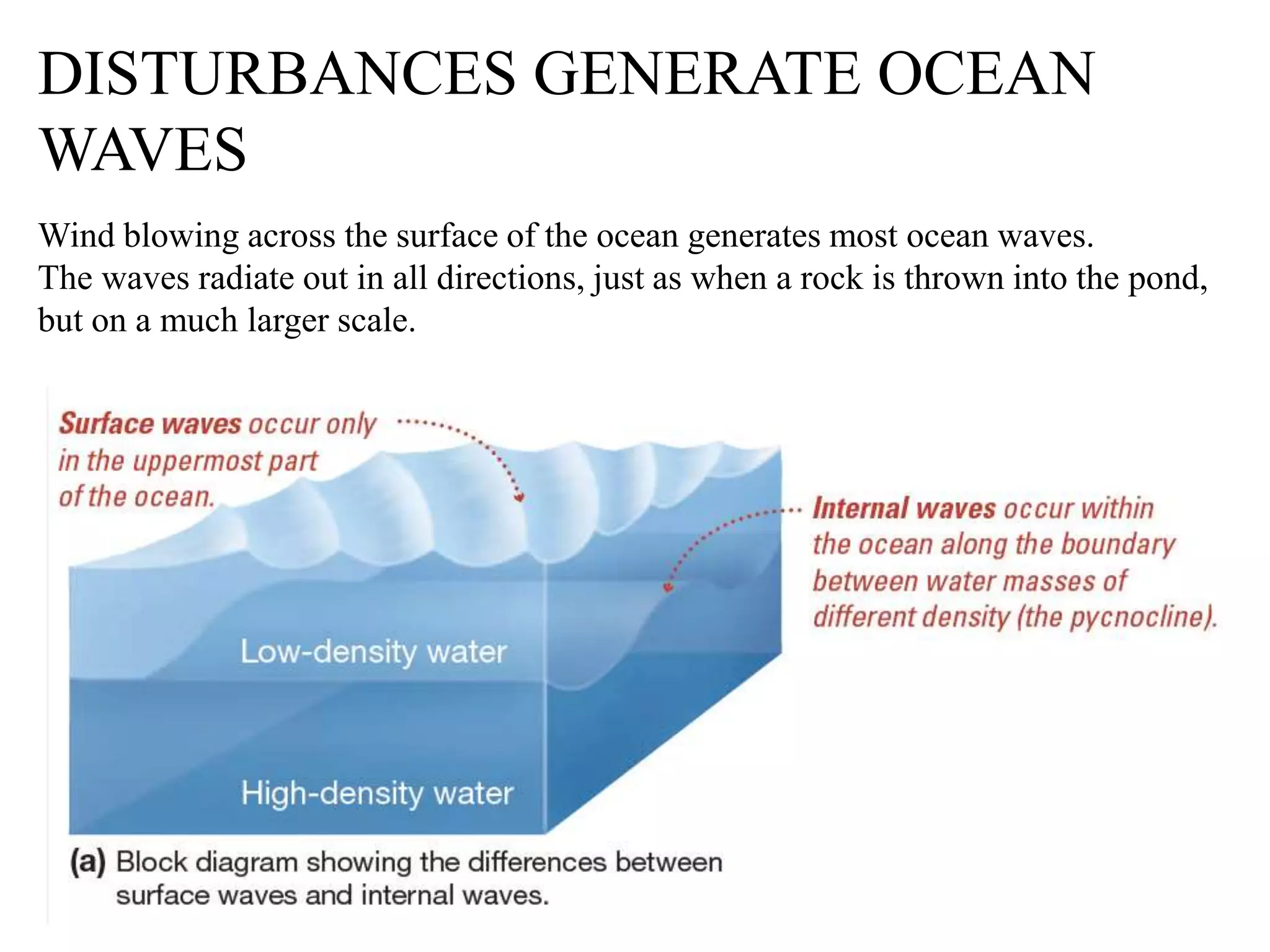 DISTURBANCES GENERATE OCEAN WAVES

Wind blowing across the surface of the ocean generates most ocean waves.
The waves radiate out in all directions, just as when a rock is thrown into the pond, but on a much larger scale.

Surface waves occur only in the uppermost part of the ocean.

Internal waves occur within the ocean along the boundary between water masses of different density (the pycnocline).

Low-density water

High-density water

(a) Block diagram showing the differences between surface waves and internal waves.